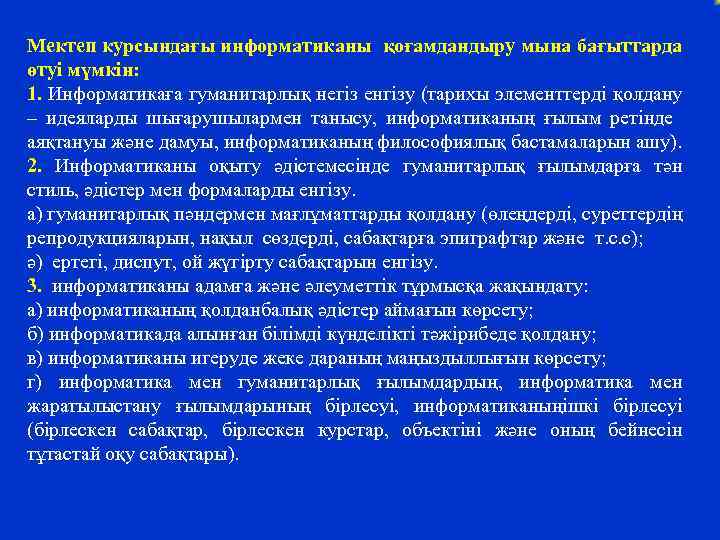 Мектеп курсындағы информатиканы қоғамдандыру мына бағыттарда өтуі мүмкін:
1. Информатикаға гуманитарлық негіз енгізу (тарихы элементтерді қолдану – идеяларды шығарушылармен танысу, информатиканың ғылым ретінде аяқтануы және дамуы, информатиканың философиялық бастамаларын ашу).
2. Информатиканы оқыту әдістемесінде гуманитарлық ғылымдарға тән стиль, әдістер мен формаларды енгізу.
а) гуманитарлық пәндермен мағлұматтарды қолдану (өлеңдерді, суреттердің репродукцияларын, нақыл сөздерді, сабақтарға эпиграфтар және т.с.с);
ә) ертегі, диспут, ой жүгірту сабақтарын енгізу.
3. информатиканы адамға және әлеуметтік тұрмысқа жақындату:
а) информатиканың қолданбалық әдістер аймағын көрсету;
б) информатикада алынған білімді күнделікті тәжірибеде қолдану;
в) информатиканы игеруде жеке дараның маңыздыллығын көрсету;
г) информатика мен гуманитарлық ғылымдардың, информатика мен жаратылыстану ғылымдарының бірлесуі, информатиканыңішкі бірлесуі (бірлескен сабақтар, бірлескен курстар, объектіні және оның бейнесін тұтастай оқу сабақтары).